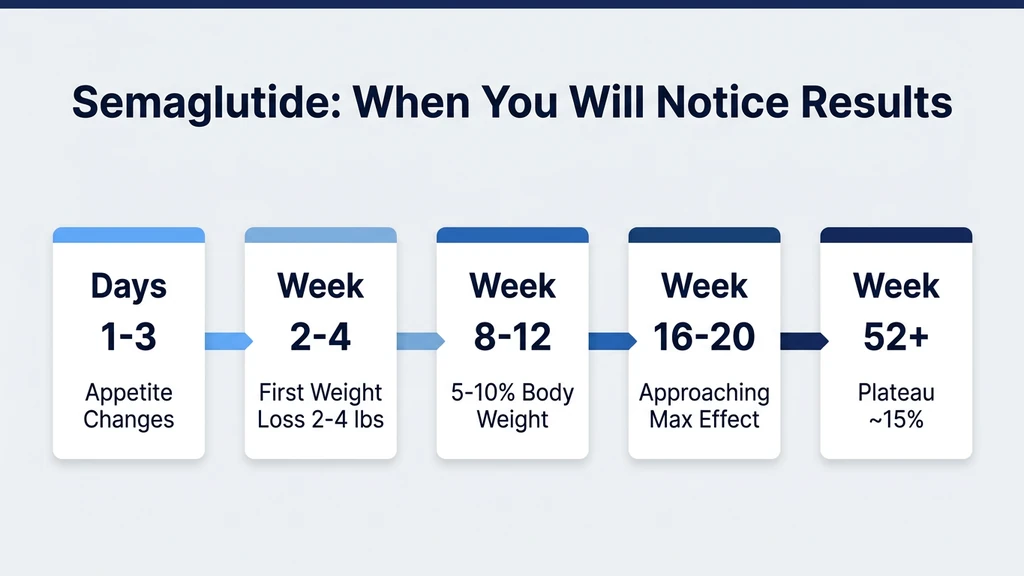 Semaglutide: When You Will Notice Results

Days
1-3
Appetite Changes

Week
2-4
First Weight Loss 2-4 lbs

Week
8-12
5-10% Body Weight

Week
16-20
Approaching Max Effect

Week
52+
Plateau ~15%